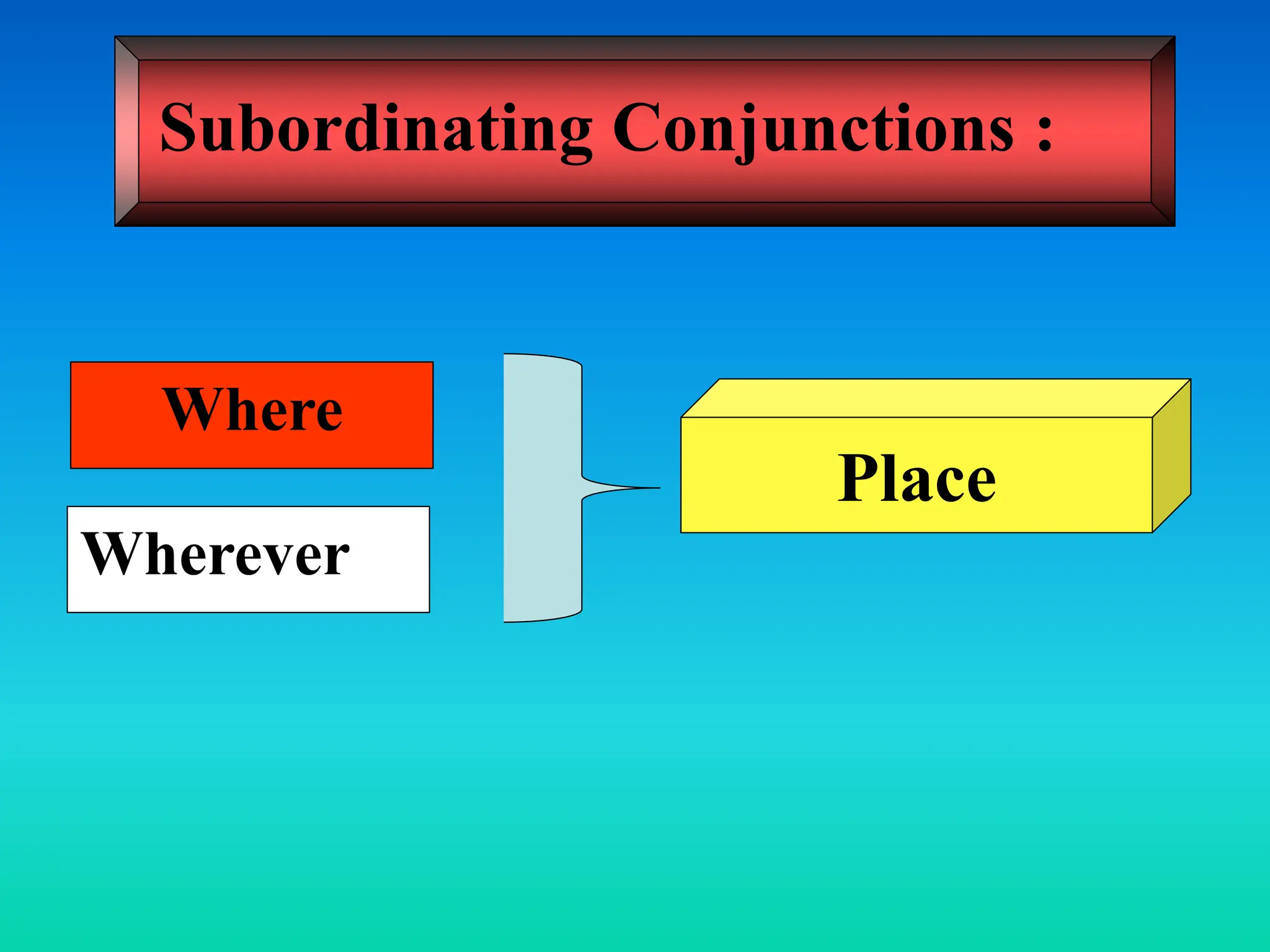 Subordinating Conjunctions :

Where

Wherever

Place